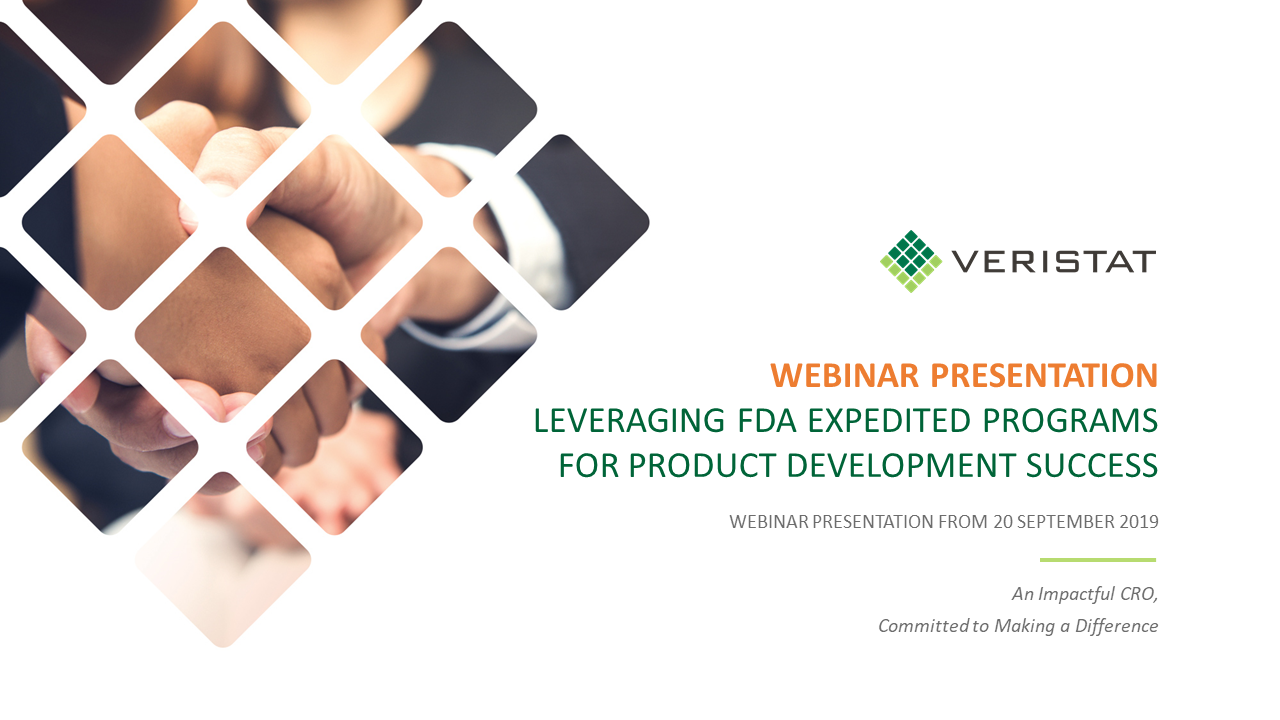 VERISTAT

WEBINAR PRESENTATION
LEVERAGING FDA EXPEDITED PROGRAMS FOR PRODUCT DEVELOPMENT SUCCESS

WEBINAR PRESENTATION FROM 20 SEPTEMBER 2019

An Impactful CRO,
Committed to Making a Difference